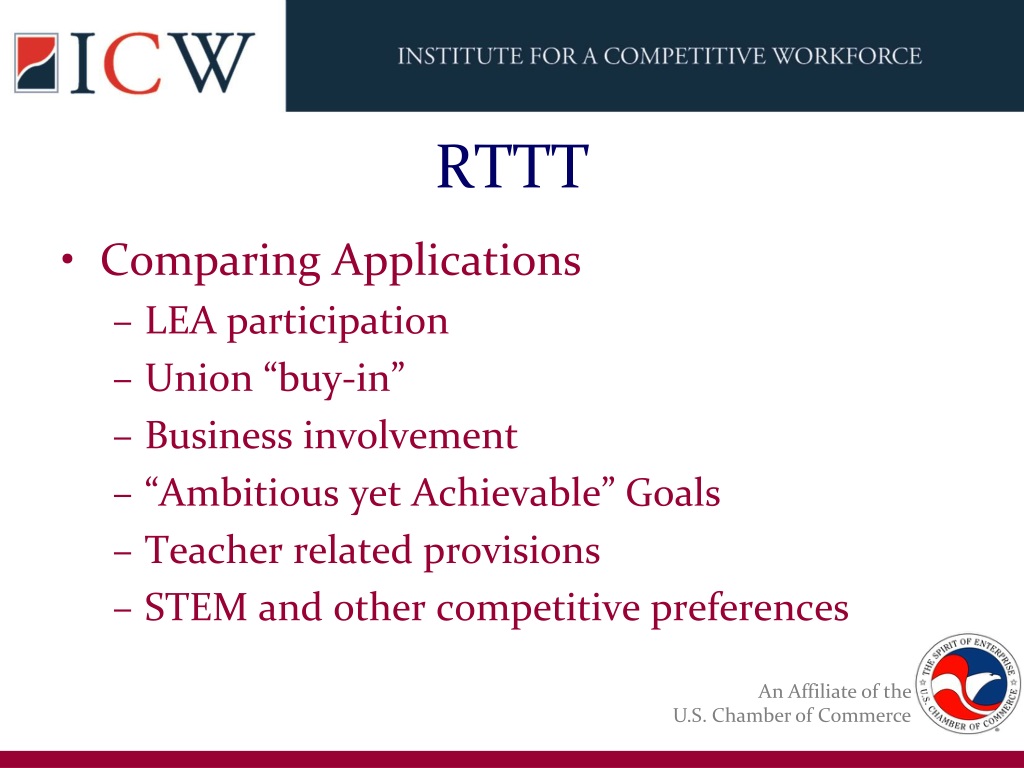 ICW

INSTITUTE FOR A COMPETITIVE WORKFORCE

RTTT

• Comparing Applications
  – LEA participation
  – Union “buy-in”
  – Business involvement
  – “Ambitious yet Achievable” Goals
  – Teacher related provisions
  – STEM and other competitive preferences

An Affiliate of the
U.S. Chamber of Commerce

THE SPIRIT OF ENTERPRISE
U.S. CHAMBER OF COMMERCE